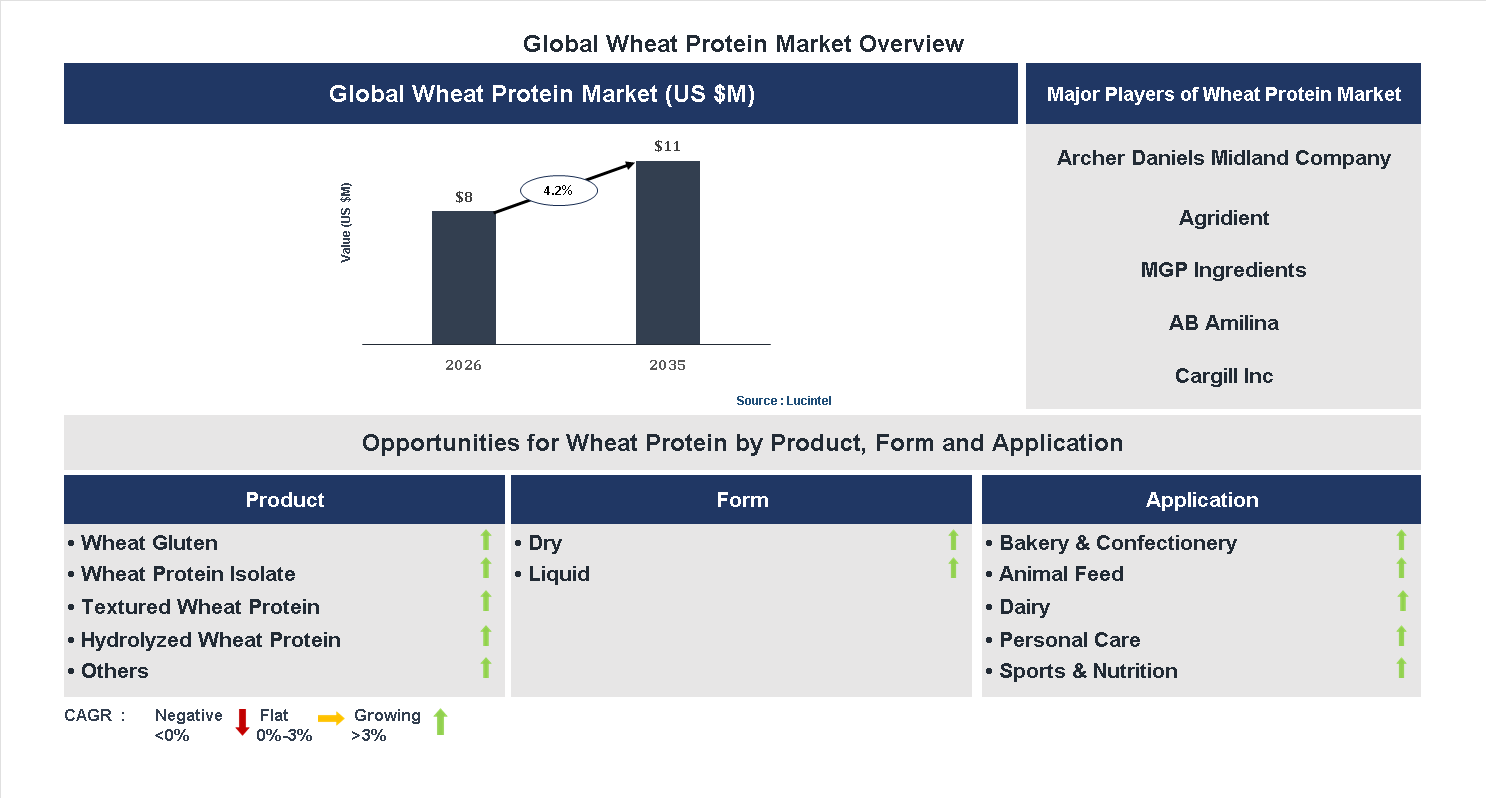 Global Wheat Protein Market Overview

Global Wheat Protein Market (US $M)

Value (US $M)

$8

4.2%

$11

2026

2035

Source : Lucintel

Major Players of Wheat Protein Market

Archer Daniels Midland Company

Agridient

MGP Ingredients

AB Amilina

Cargill Inc

Opportunities for Wheat Protein by Product, Form and Application

Product

• Wheat Gluten
• Wheat Protein Isolate
• Textured Wheat Protein
• Hydrolyzed Wheat Protein
• Others

Form

• Dry
• Liquid

Application

• Bakery & Confectionery
• Animal Feed
• Dairy
• Personal Care
• Sports & Nutrition

CAGR : Negative <0% Flat 0%-3% Growing >3%